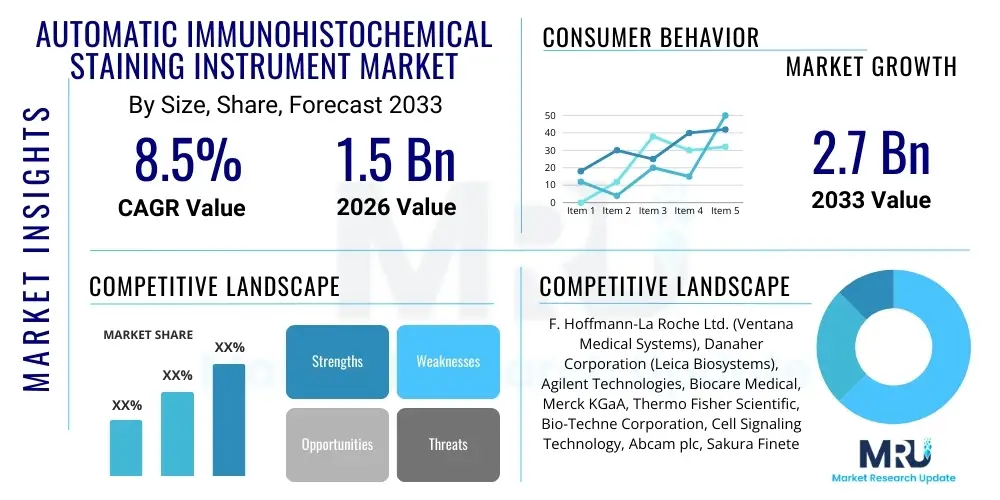 MARKET INSIGHTS

AUTOMATIC IMMUNOHISTOCHEMICAL STAINING INSTRUMENT MARKET

By Size, Share, Forecast 2033

8.5%
CAGR Value

1.5 Bn
2026 Value

CONSUMER BEHAVIOR

MARKET GROWTH

50
40
30
20
10
0
Item 1 Item 2 Item 3 Item 4 Item 5

2.7 Bn
2033 Value

COMPETITIVE LANDSCAPE

MARKET SHARE

XX%
XX%
XX%

Strengths
Weaknesses
Opportunities
Threats

COMPETITIVE LANDSCAPE

F. Hoffmann-La Roche Ltd. (Ventana Medical Systems), Danaher Corporation (Leica Biosystems), Agilent Technologies, Biocare Medical, Merck KGaA, Thermo Fisher Scientific, Bio-Techne Corporation, Cell Signaling Technology, Abcam plc, Sakura Finete

MRU
Market Research Update